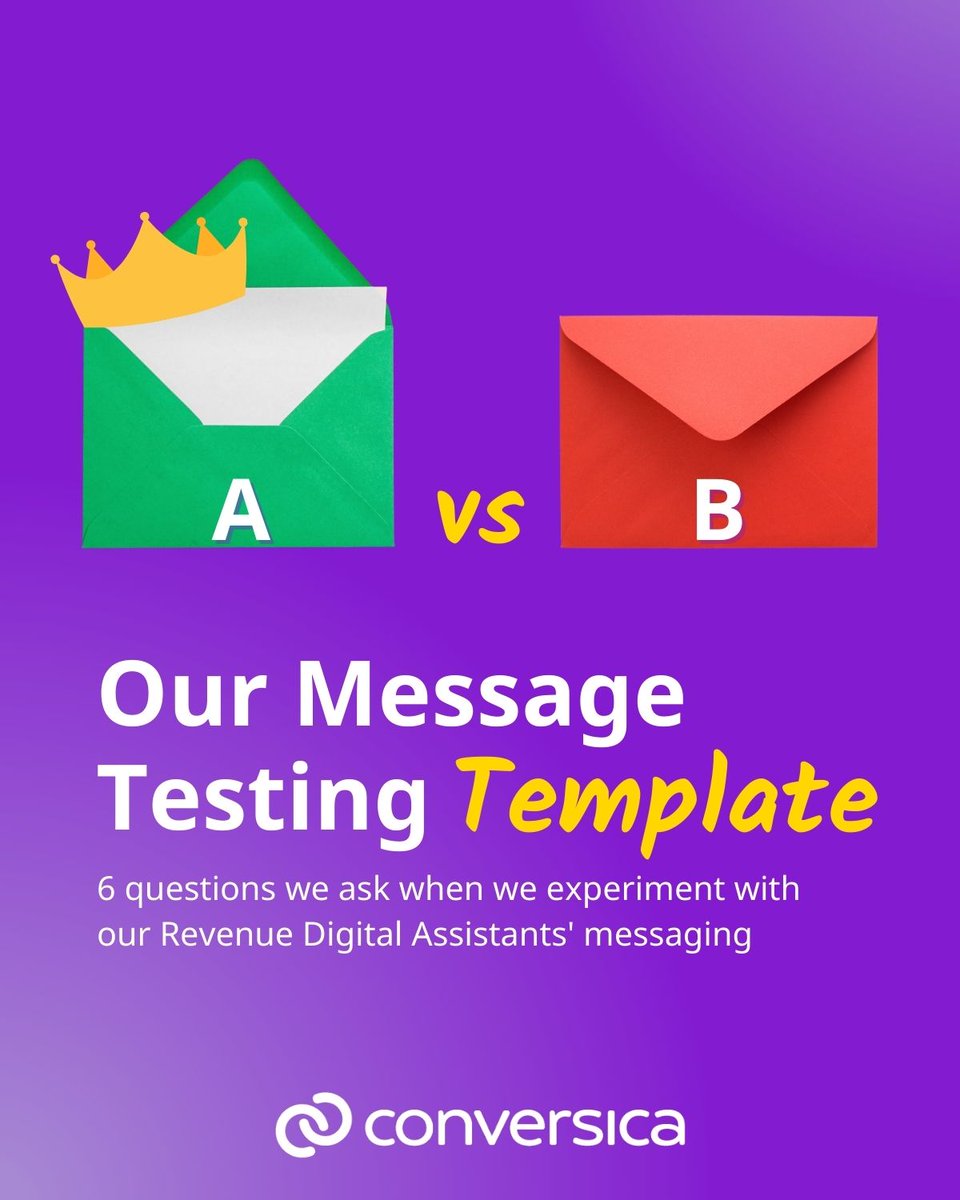 A vs B

Our Message Testing Template

6 questions we ask when we experiment with our Revenue Digital Assistants' messaging

conversica